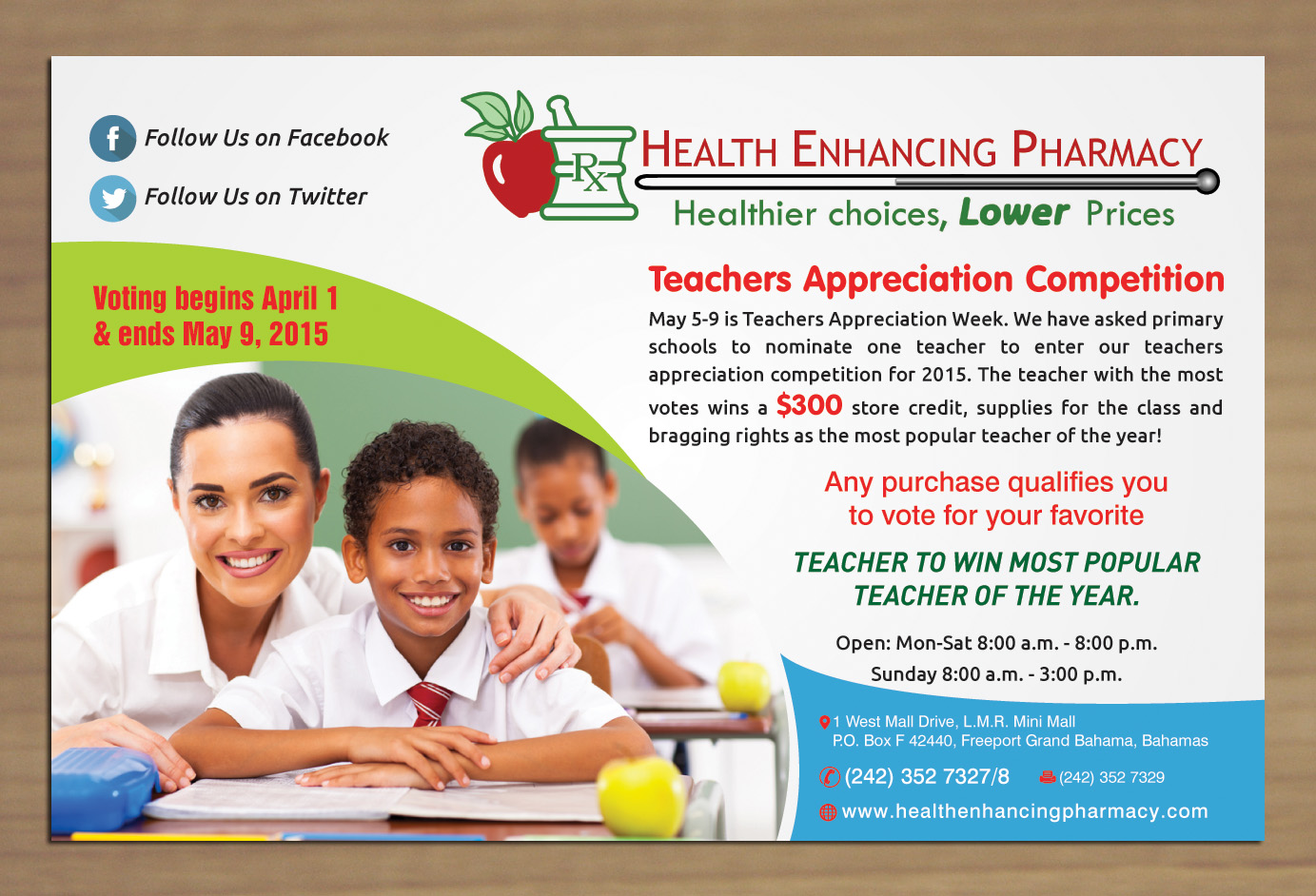 Follow Us on Facebook

Follow Us on Twitter

Rx

HEALTH ENHANCING PHARMACY

Healthier choices, Lower Prices

Voting begins April 1
& ends May 9, 2015

Teachers Appreciation Competition

May 5-9 is Teachers Appreciation Week. We have asked primary schools to nominate one teacher to enter our teachers appreciation competition for 2015. The teacher with the most votes wins a $300 store credit, supplies for the class and bragging rights as the most popular teacher of the year!

Any purchase qualifies you to vote for your favorite

TEACHER TO WIN MOST POPULAR TEACHER OF THE YEAR.

Open: Mon-Sat 8:00 a.m. - 8:00 p.m.
Sunday 8:00 a.m. - 3:00 p.m.

1 West Mall Drive, L.M.R. Mini Mall
P.O. Box F 42440, Freeport Grand Bahama, Bahamas

(242) 352 7327/8 (242) 352 7329

www.healthenhancingpharmacy.com